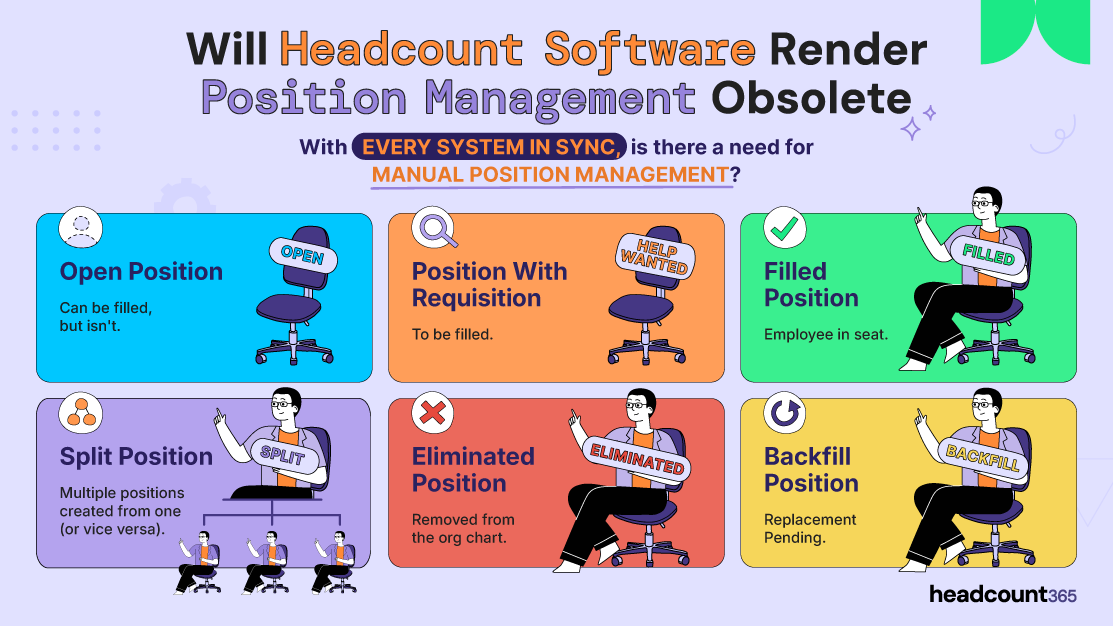 Will Headcount Software Render Position Management Obsolete

With EVERY SYSTEM IN SYNC, is there a need for MANUAL POSITION MANAGEMENT?

Open Position

Can be filled, but isn't.

OPEN

Position With Requisition

To be filled.

HELP WANTED

Filled Position

Employee in seat.

FILLED

Split Position

Multiple positions created from one (or vice versa).

SPLIT

Eliminated Position

Removed from the org chart.

ELIMINATED

Backfill Position

Replacement Pending.

BACKFILL

headcount365